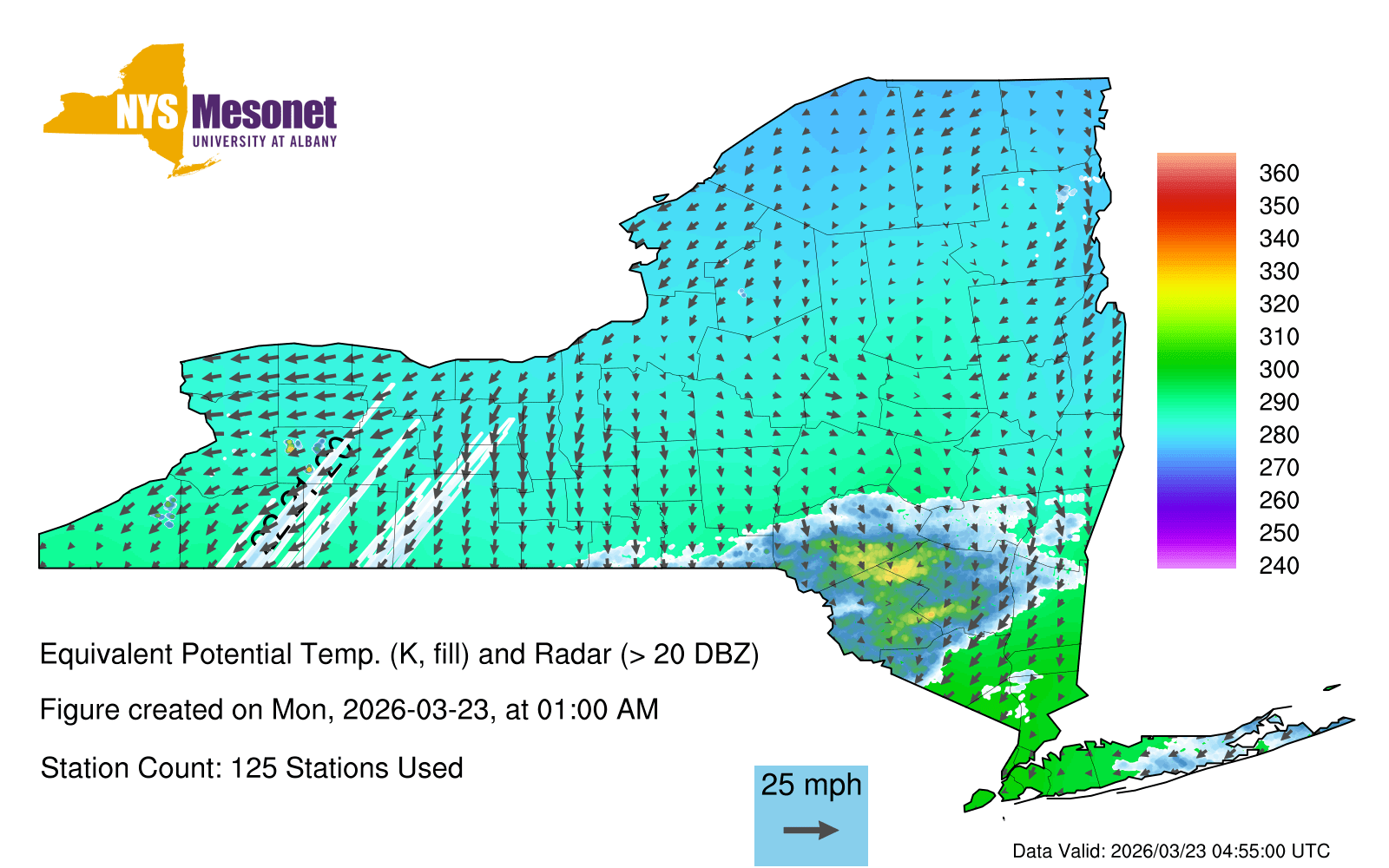 NYS Mesonet
UNIVERSITY AT ALBANY

360
350
340
330
320
310
300
290
280
270
260
250
240

Equivalent Potential Temp. (K, fill) and Radar (> 20 DBZ)

Figure created on Mon, 2026-03-23, at 01:00 AM

Station Count: 125 Stations Used

25 mph

Data Valid: 2026/03/23 04:55:00 UTC